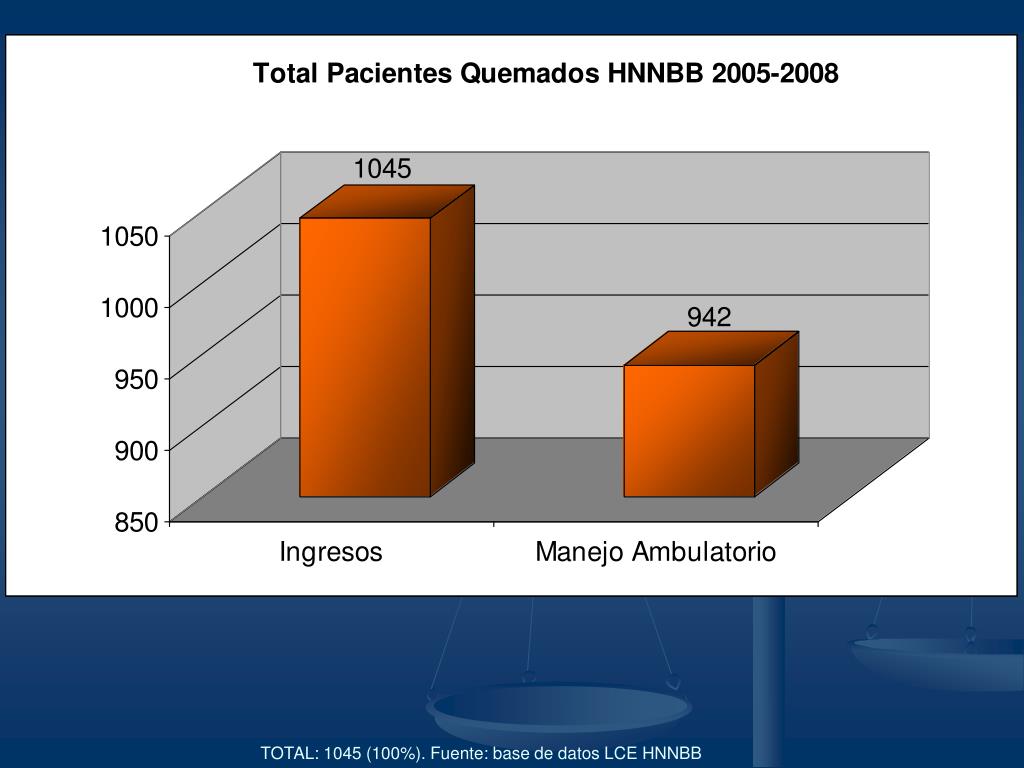 Total Pacientes Quemados HNNBB 2005-2008

1045

942

1050
1000
950
900
850

Ingresos
Manejo Ambulatorio

TOTAL: 1045 (100%). Fuente: base de datos LCE HNNBB